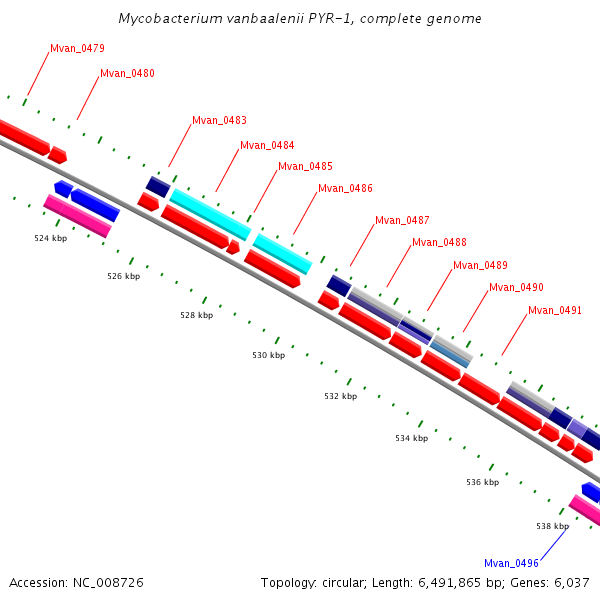 Mycobacterium vanbaalenii PYR-1, complete genome

Mvan_0479
Mvan_0480
Mvan_0483
Mvan_0484
Mvan_0485
Mvan_0486
Mvan_0487
Mvan_0488
Mvan_0489
Mvan_0490
Mvan_0491

524 kbp
526 kbp
528 kbp
530 kbp
532 kbp
534 kbp
536 kbp
538 kbp

Mvan_0496

Accession: NC_008726

Topology: circular; Length: 6,491,865 bp; Genes: 6,037